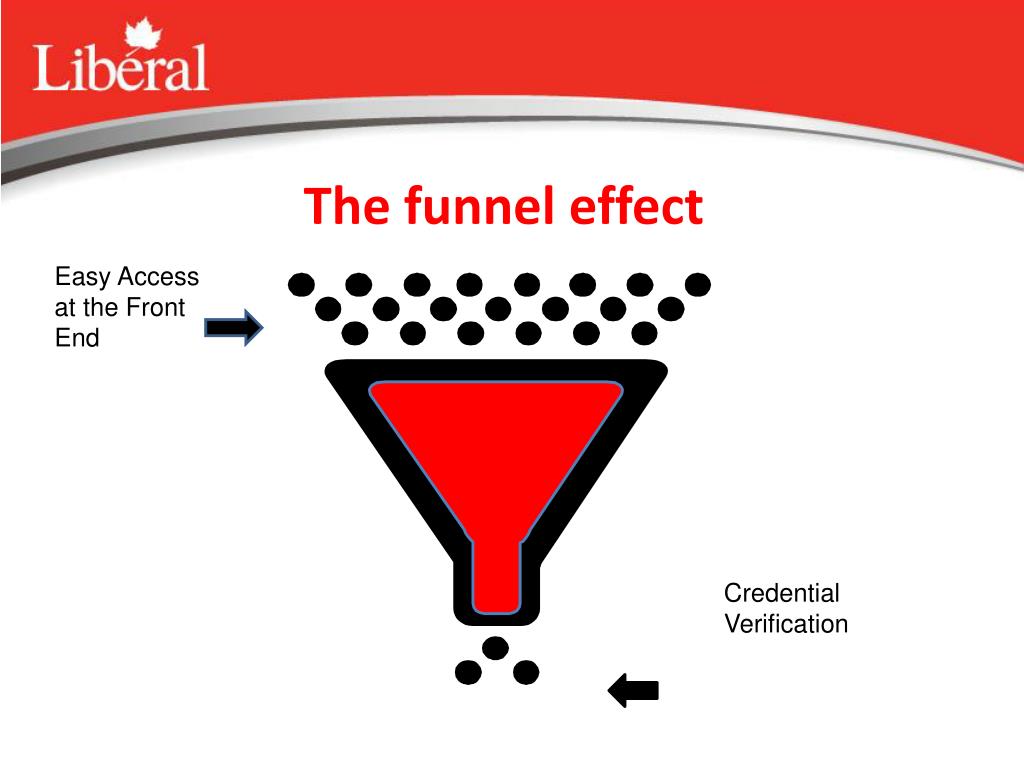 Libéral

The funnel effect

Easy Access at the Front End

Credential Verification